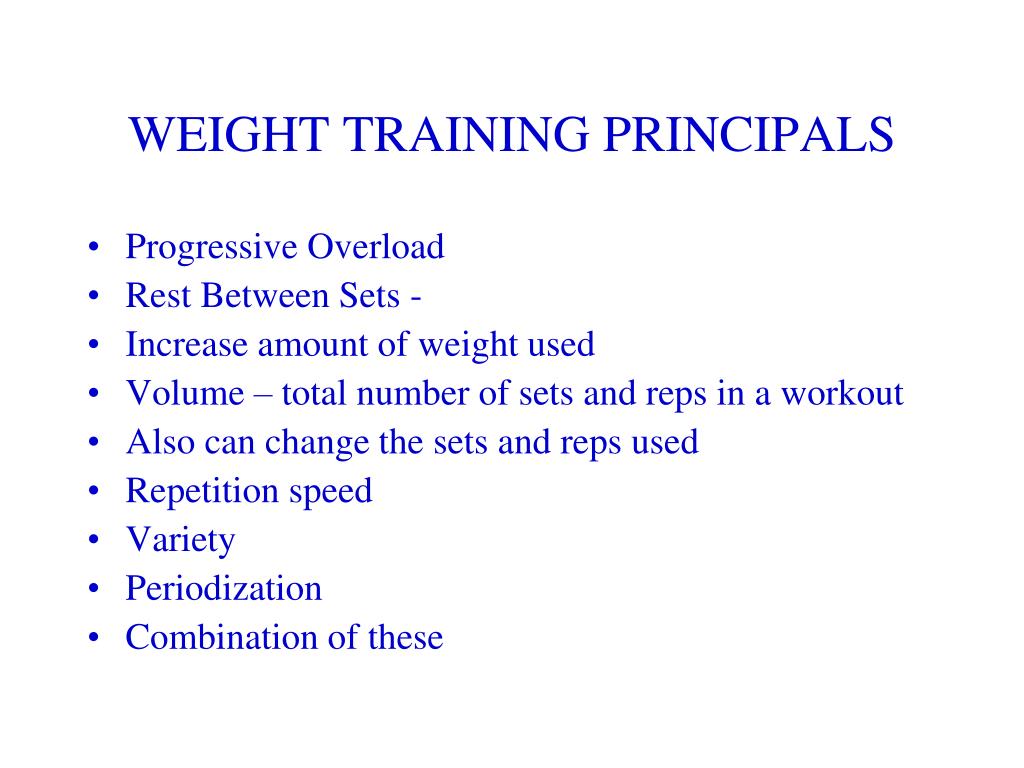 WEIGHT TRAINING PRINCIPALS

• Progressive Overload
• Rest Between Sets -
• Increase amount of weight used
• Volume – total number of sets and reps in a workout
• Also can change the sets and reps used
• Repetition speed
• Variety
• Periodization
• Combination of these